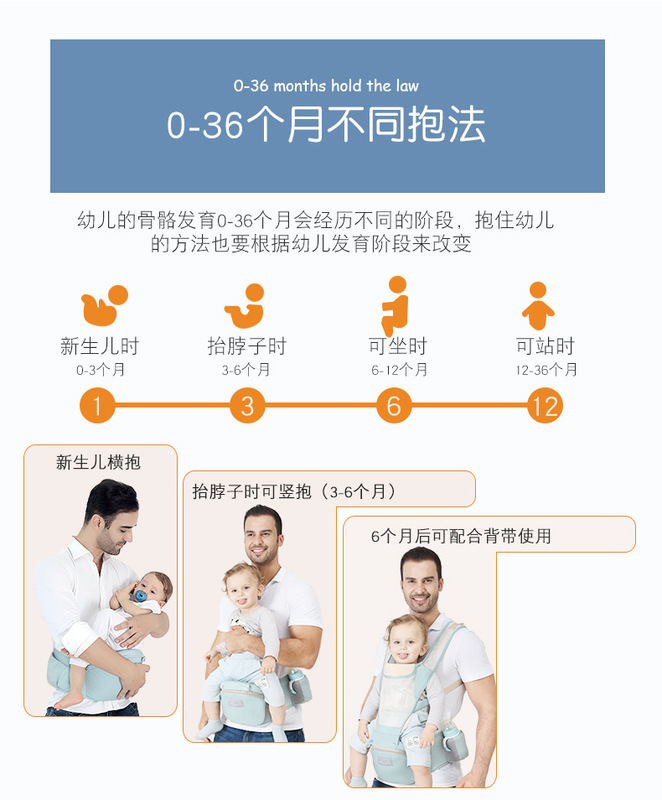 0-36 months hold the law

0-36个月不同抱法

幼儿的骨骼发育0-36个月会经历不同的阶段，抱住幼儿的方法也要根据幼儿发育阶段来改变

新生儿时
0-3个月

抬脖子时
3-6个月

可坐时
6-12个月

可站时
12-36个月

1 3 6 12

新生儿横抱

抬脖子时可竖抱（3-6个月）

6个月后可配合背带使用